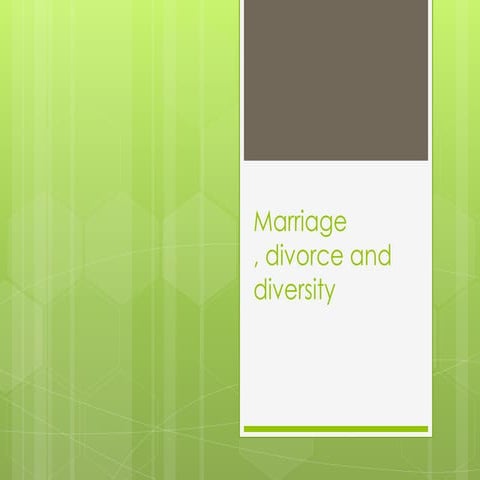 Marriage
, divorce and
diversity